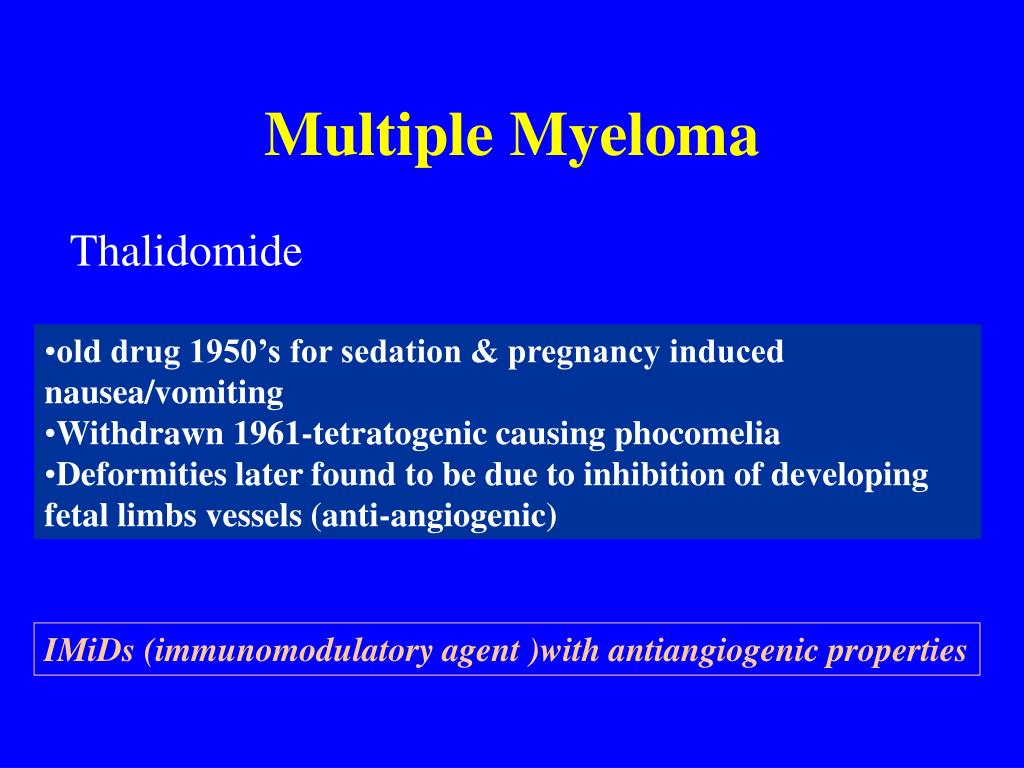 Multiple Myeloma

Thalidomide

•old drug 1950’s for sedation & pregnancy induced nausea/vomiting
•Withdrawn 1961-tetratogenic causing phocomelia
•Deformities later found to be due to inhibition of developing fetal limbs vessels (anti-angiogenic)

IMiDs (immunomodulatory agent )with antiangiogenic properties